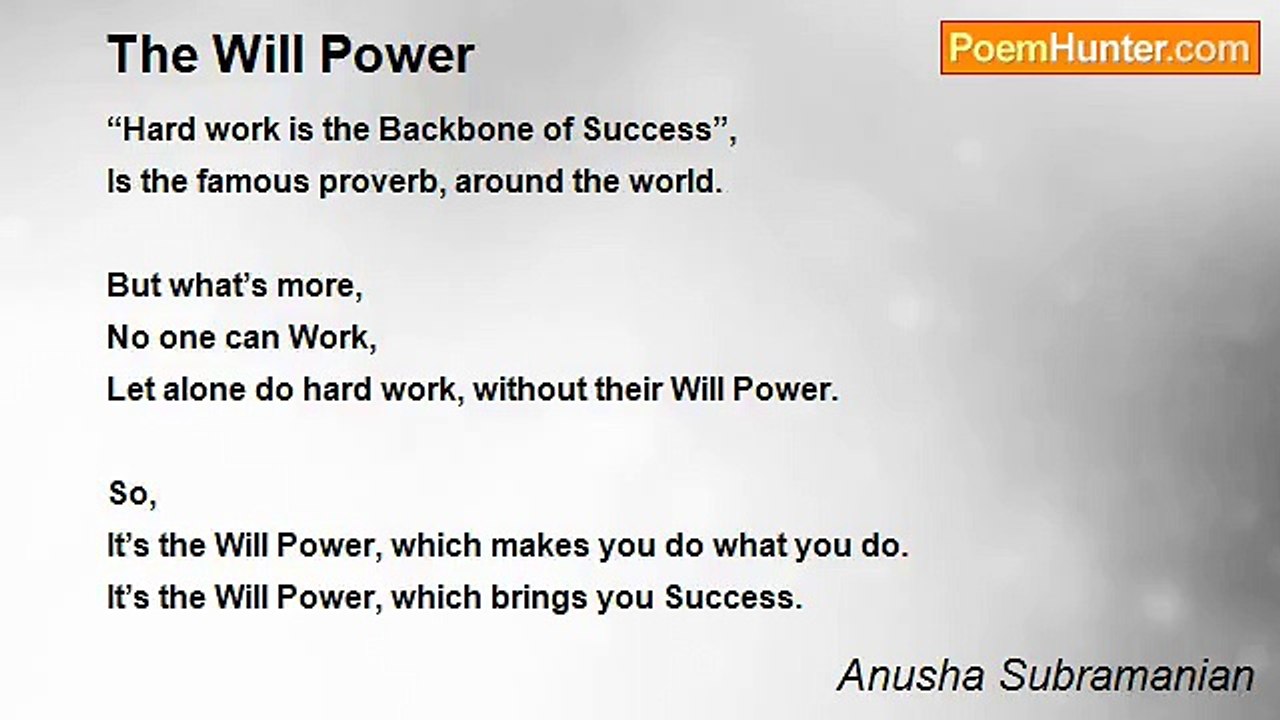 The Will Power

PoemHunter.com

“Hard work is the Backbone of Success”,
Is the famous proverb, around the world.

But what’s more,
No one can Work,
Let alone do hard work, without their Will Power.

So,
It’s the Will Power, which makes you do what you do.
It’s the Will Power, which brings you Success.

Anusha Subramanian